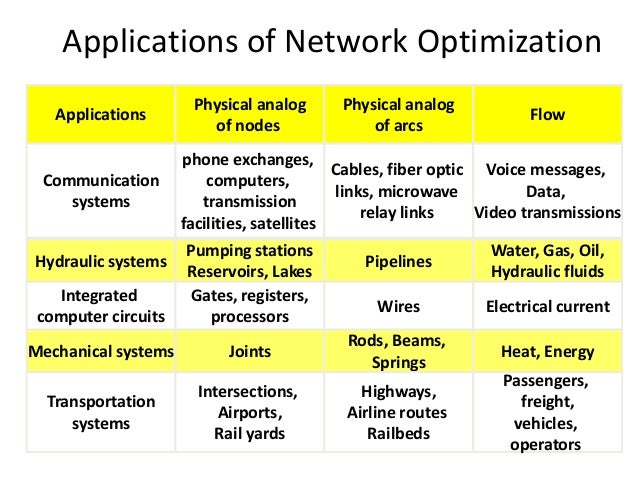 Applications of Network Optimization

| Applications | Physical analog of nodes | Physical analog of arcs | Flow |
|---|---|---|---|
| Communication systems | phone exchanges, computers, transmission facilities, satellites | Cables, fiber optic links, microwave relay links | Voice messages, Data, Video transmissions |
| Hydraulic systems | Pumping stations Reservoirs, Lakes | Pipelines | Water, Gas, Oil, Hydraulic fluids |
| Integrated computer circuits | Gates, registers, processors | Wires | Electrical current |
| Mechanical systems | Joints | Rods, Beams, Springs | Heat, Energy |
| Transportation systems | Intersections, Airports, Rail yards | Highways, Airline routes Railbeds | Passengers, freight, vehicles, operators |